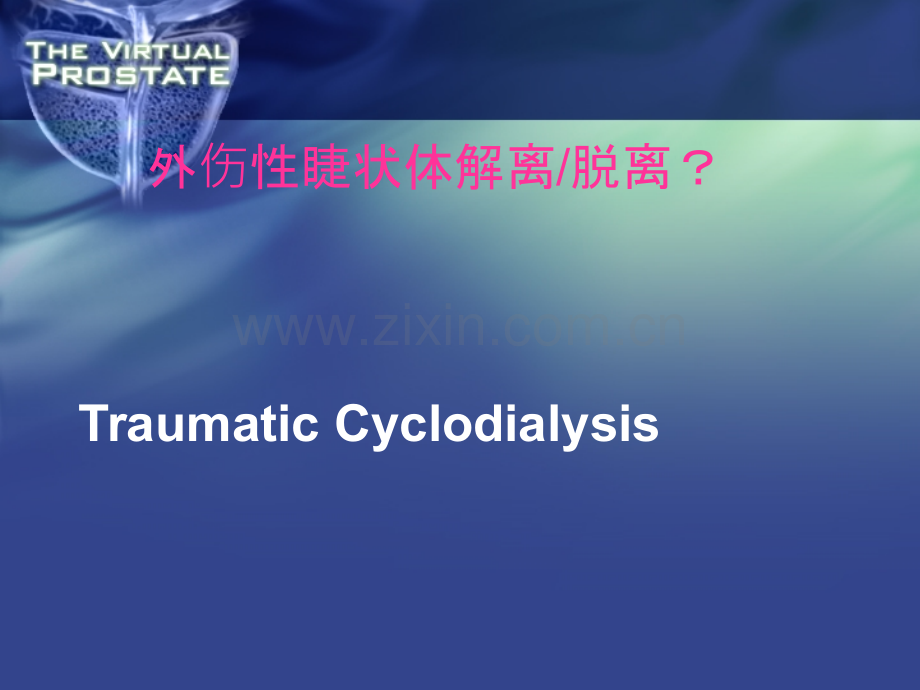 THE VIRTUAL PROSTATE

外伤性睫状体解离/脱离？

www.zixin.com.cn

Traumatic Cyclodialysis